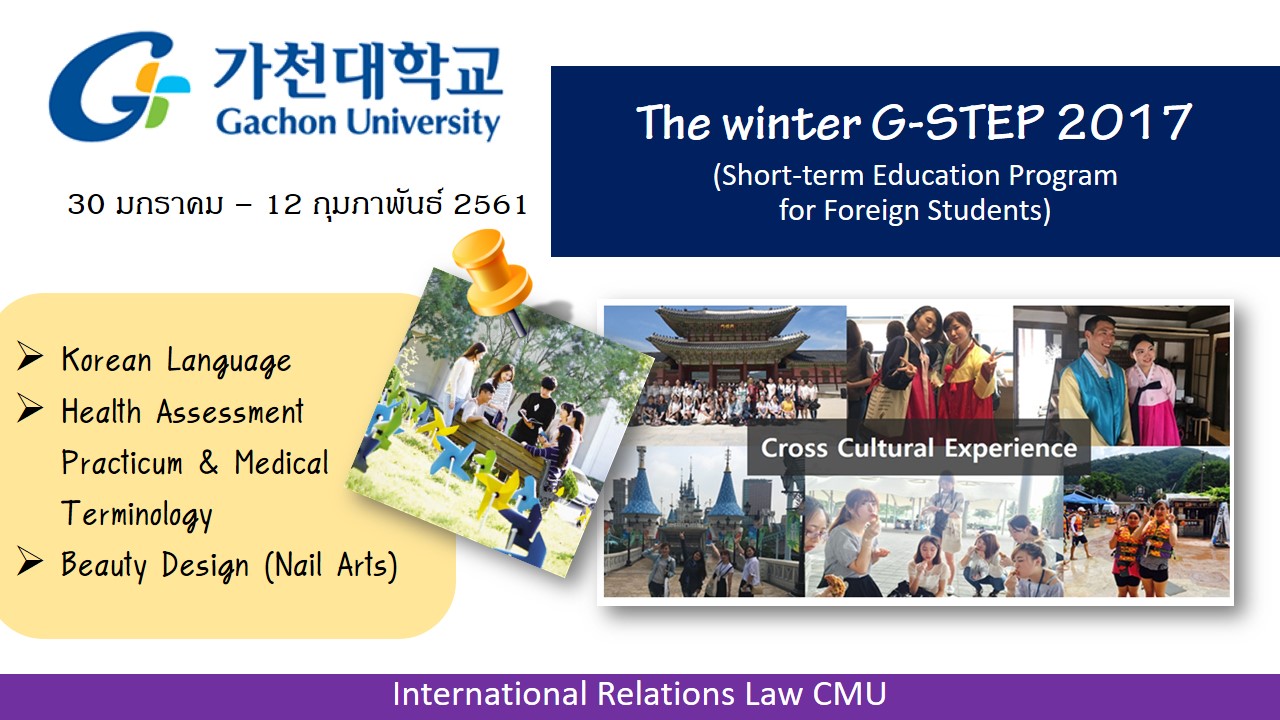 가천대학교
Gachon University

30 มกราคม – 12 กุมภาพันธ์ 2561

The winter G-STEP 2017
(Short-term Education Program for Foreign Students)

➢ Korean Language
➢ Health Assessment Practicum & Medical Terminology
➢ Beauty Design (Nail Arts)

Cross Cultural Experience

International Relations Law CMU